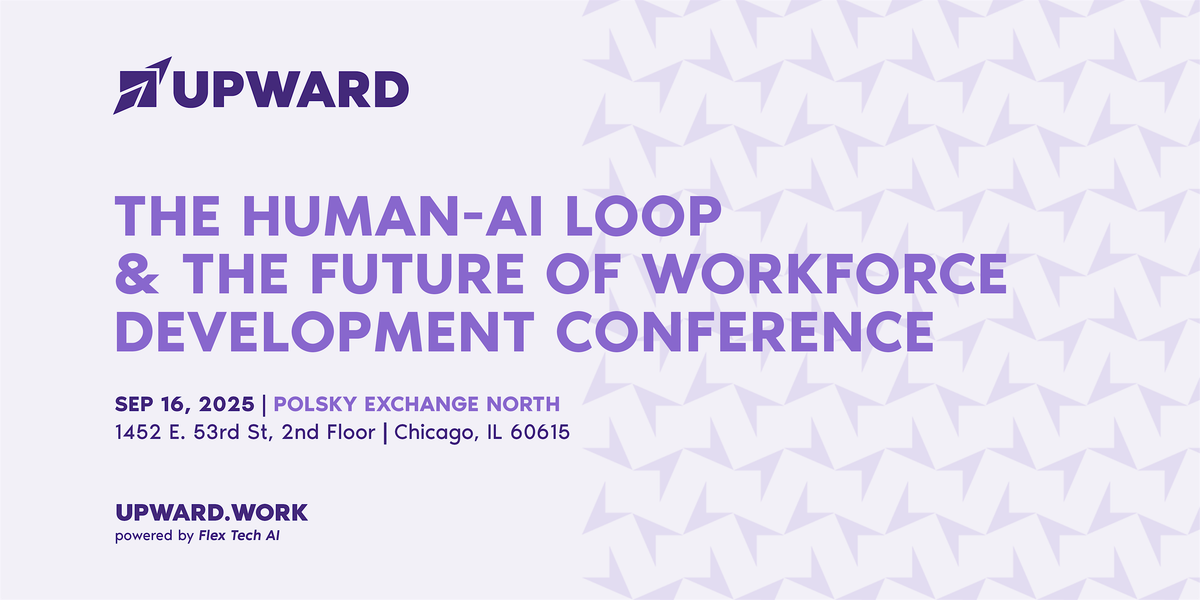 UPWARD

THE HUMAN-AI LOOP & THE FUTURE OF WORKFORCE DEVELOPMENT CONFERENCE

SEP 16, 2025 | POLSKY EXCHANGE NORTH
1452 E. 53rd St, 2nd Floor | Chicago, IL 60615

UPWARD.WORK
powered by Flex Tech AI